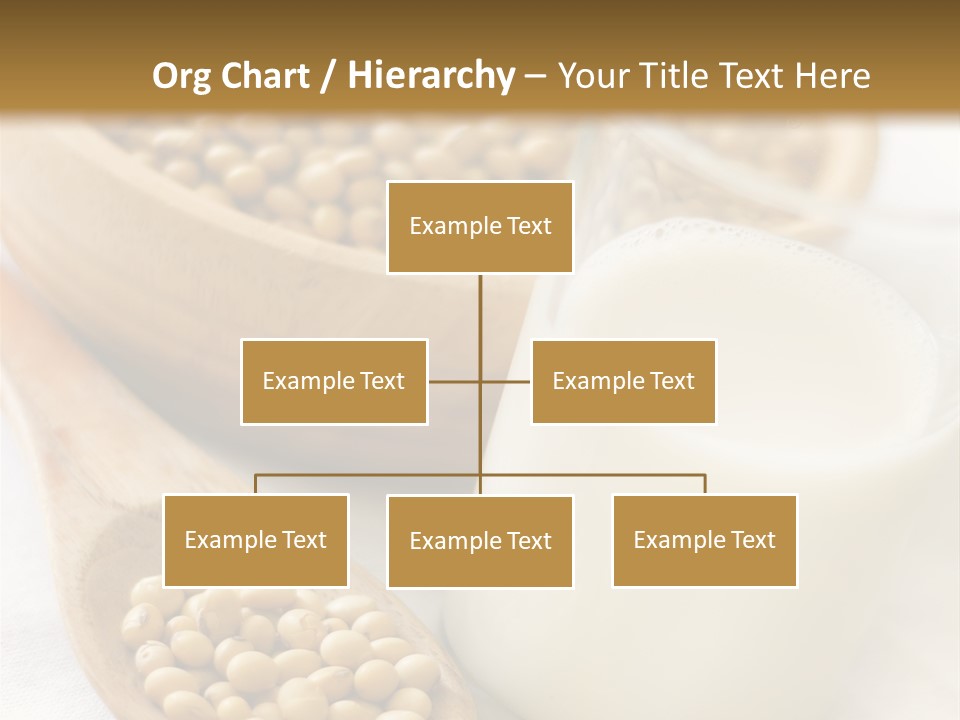 Org Chart / Hierarchy – Your Title Text Here

Example Text

Example Text

Example Text

Example Text

Example Text

Example Text